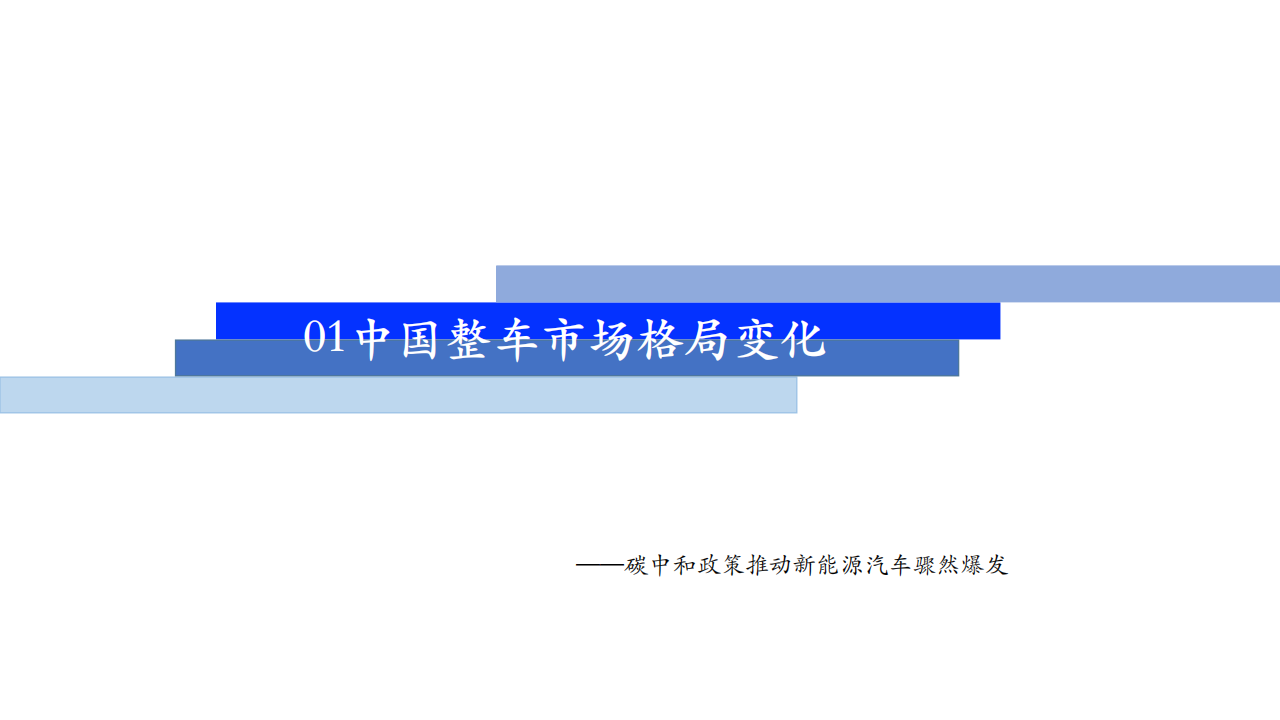 01中国整车市场格局变化

——碳中和政策推动新能源汽车骤然爆发